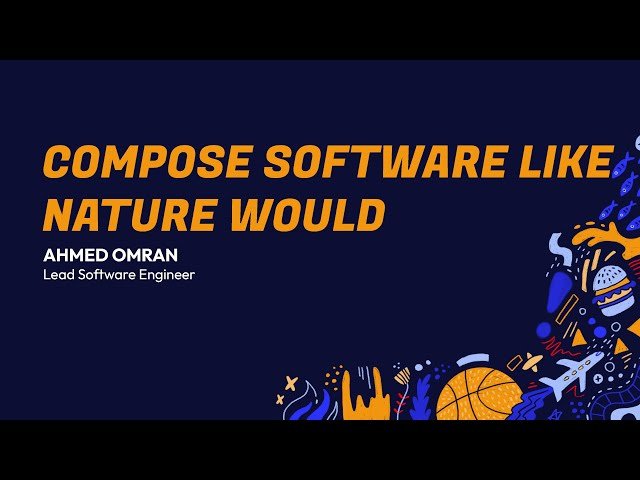 COMPOSE SOFTWARE LIKE NATURE WOULD

AHMED OMRAN
Lead Software Engineer